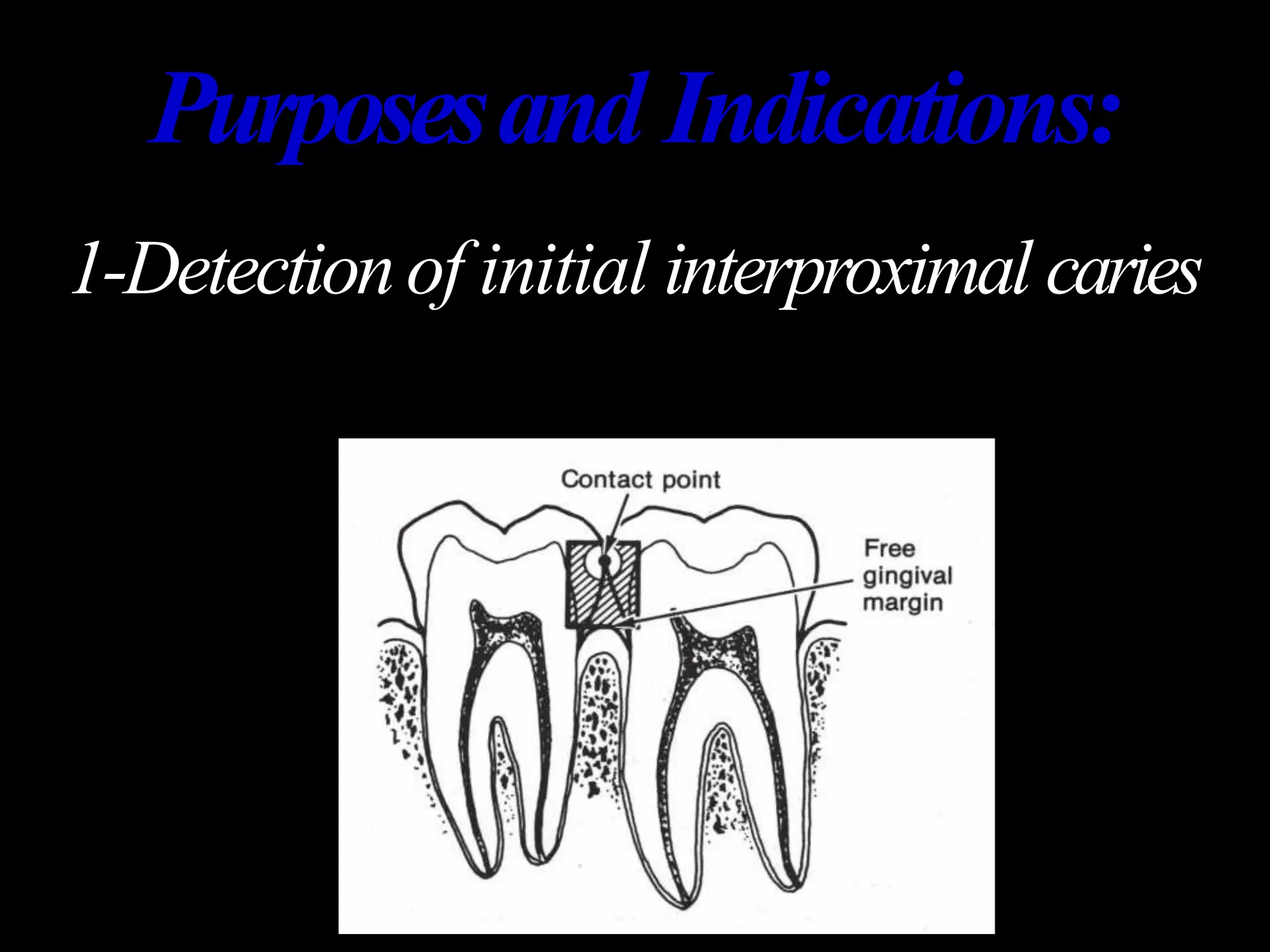 Purposes and Indications:

1-Detection of initial interproximal caries

Contact point

Free gingival margin